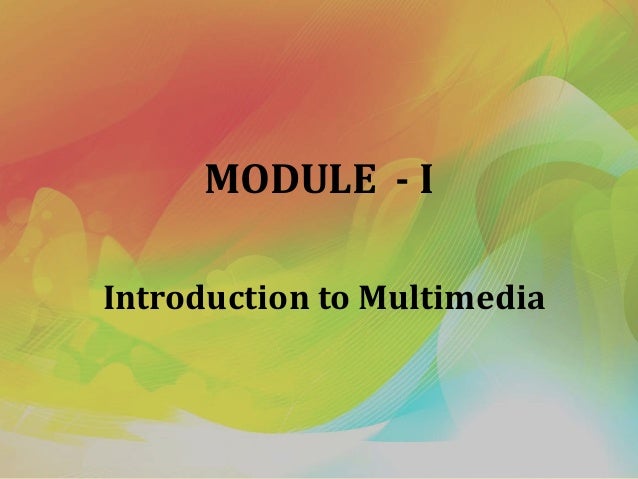 MODULE - I

Introduction to Multimedia